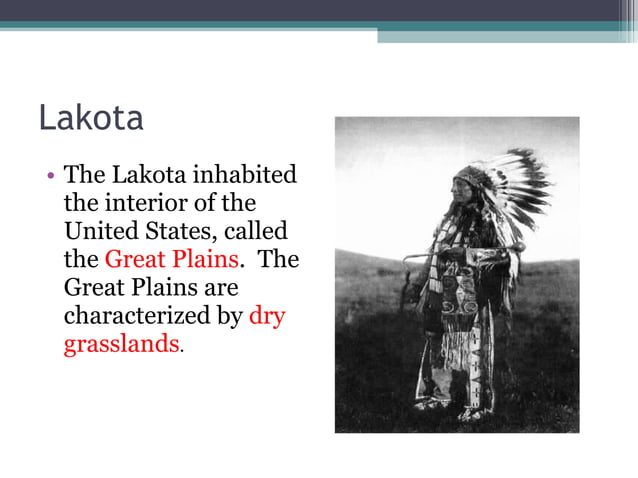 Lakota

• The Lakota inhabited the interior of the United States, called the Great Plains. The Great Plains are characterized by dry grasslands.